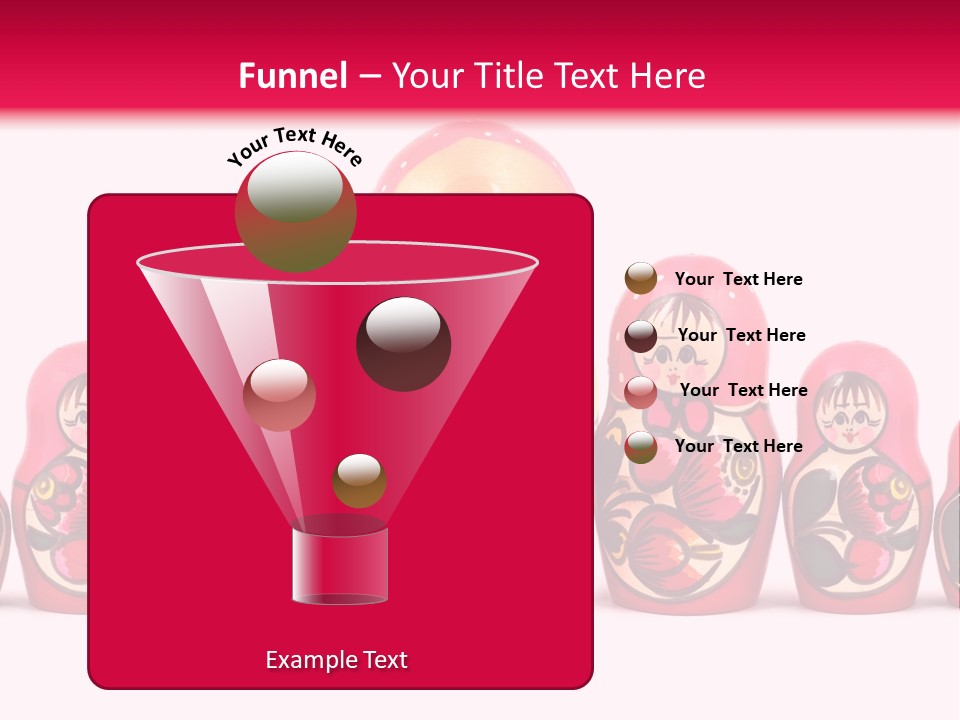 Funnel – Your Title Text Here

Your Text Here

Your Text Here

Your Text Here

Your Text Here

Your Text Here

Example Text